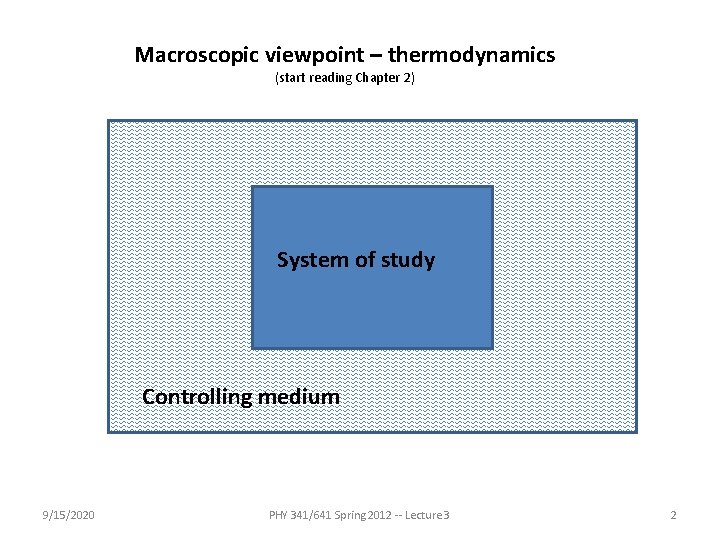 Macroscopic viewpoint – thermodynamics
(start reading Chapter 2)

System of study

Controlling medium

9/15/2020

PHY 341/641 Spring 2012 -- Lecture 3

2